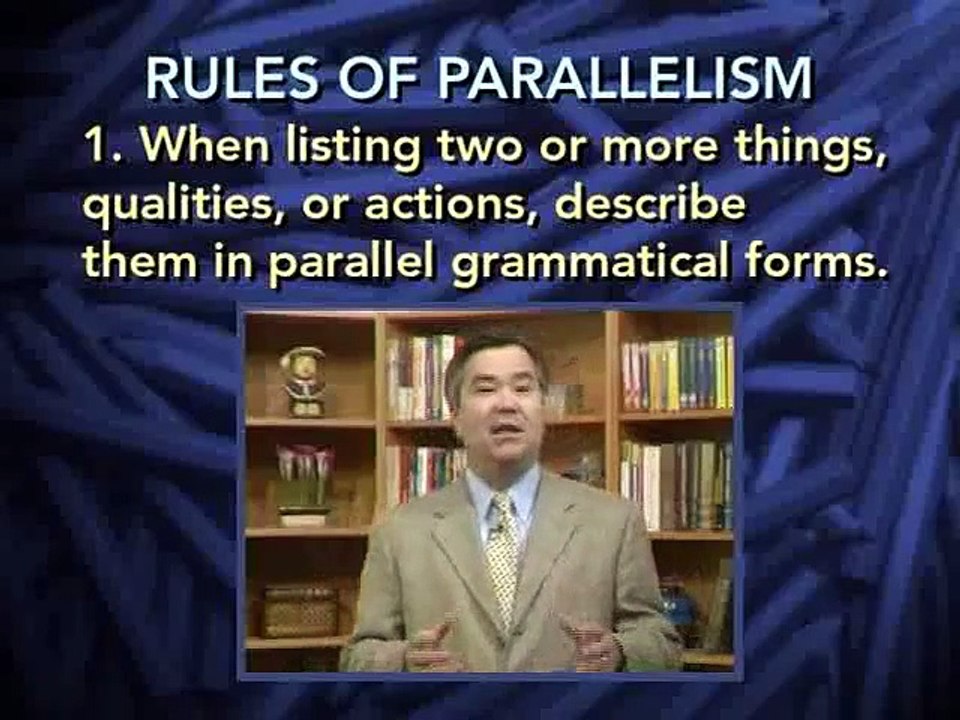 RULES OF PARALLELISM

1. When listing two or more things, qualities, or actions, describe them in parallel grammatical forms.